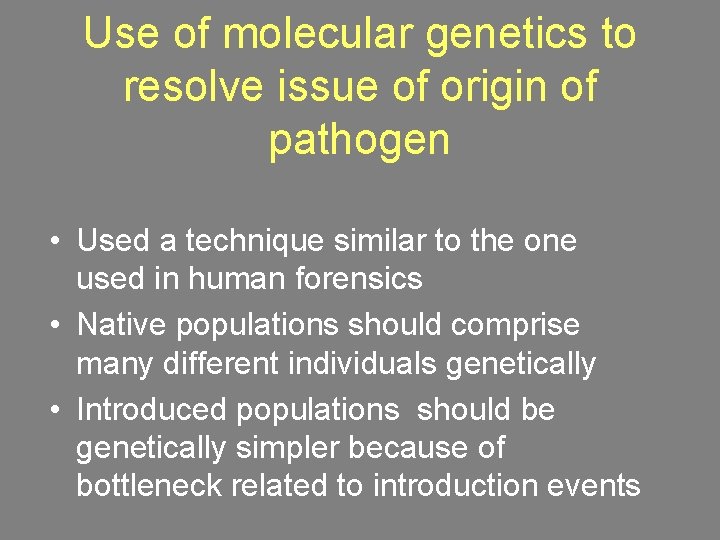 Use of molecular genetics to resolve issue of origin of pathogen

• Used a technique similar to the one used in human forensics
• Native populations should comprise many different individuals genetically
• Introduced populations should be genetically simpler because of bottleneck related to introduction events